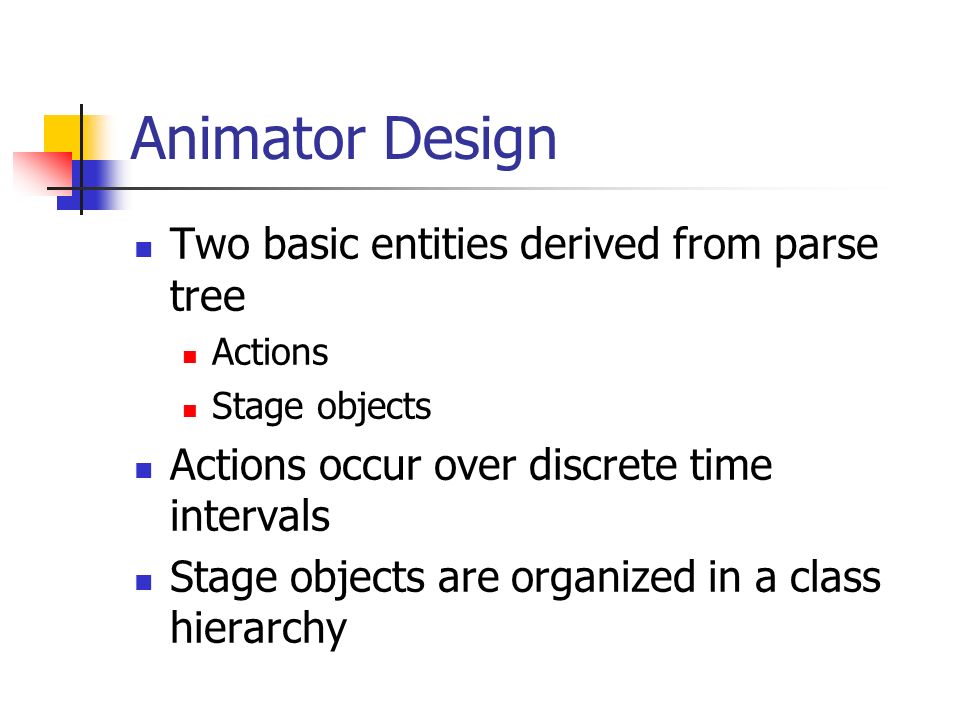 Animator Design

- Two basic entities derived from parse tree
  - Actions
  - Stage objects
- Actions occur over discrete time intervals
- Stage objects are organized in a class hierarchy